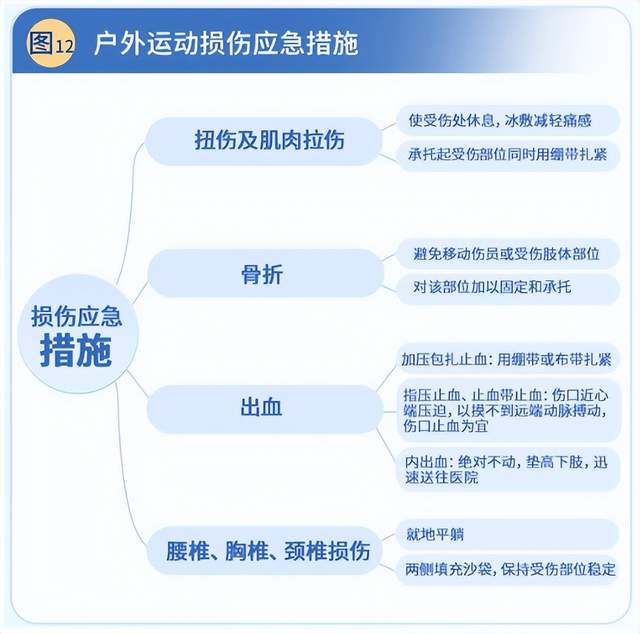 图12 户外运动损伤应急措施

损伤应急措施

扭伤及肌肉拉伤

使受伤处休息，冰敷减轻痛感

承托起受伤部位同时用绷带扎紧

骨折

避免移动伤员或受伤肢体部位

对该部位加以固定和承托

出血

加压包扎止血：用绷带或布带扎紧

指压止血、止血带止血：伤口近心端压迫，以摸不到远端动脉搏动，伤口止血为宜

内出血：绝对不动，垫高下肢，迅速送往医院

腰椎、胸椎、颈椎损伤

就地平躺

两侧填充沙袋，保持受伤部位稳定